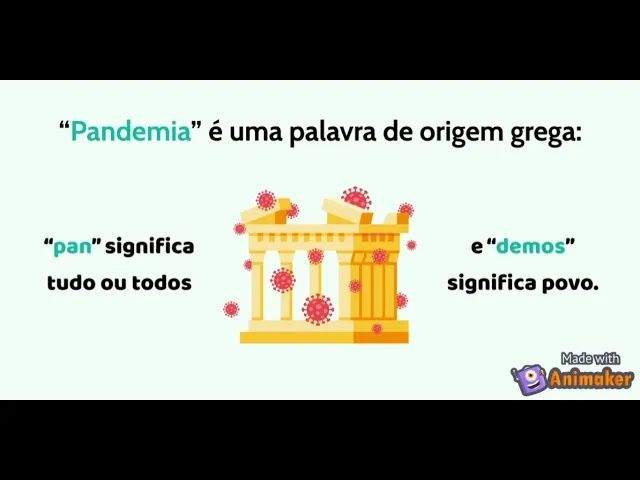 “Pandemia” é uma palavra de origem grega:

“pan” significa tudo ou todos

e “demos” significa povo.

Made with Animaker